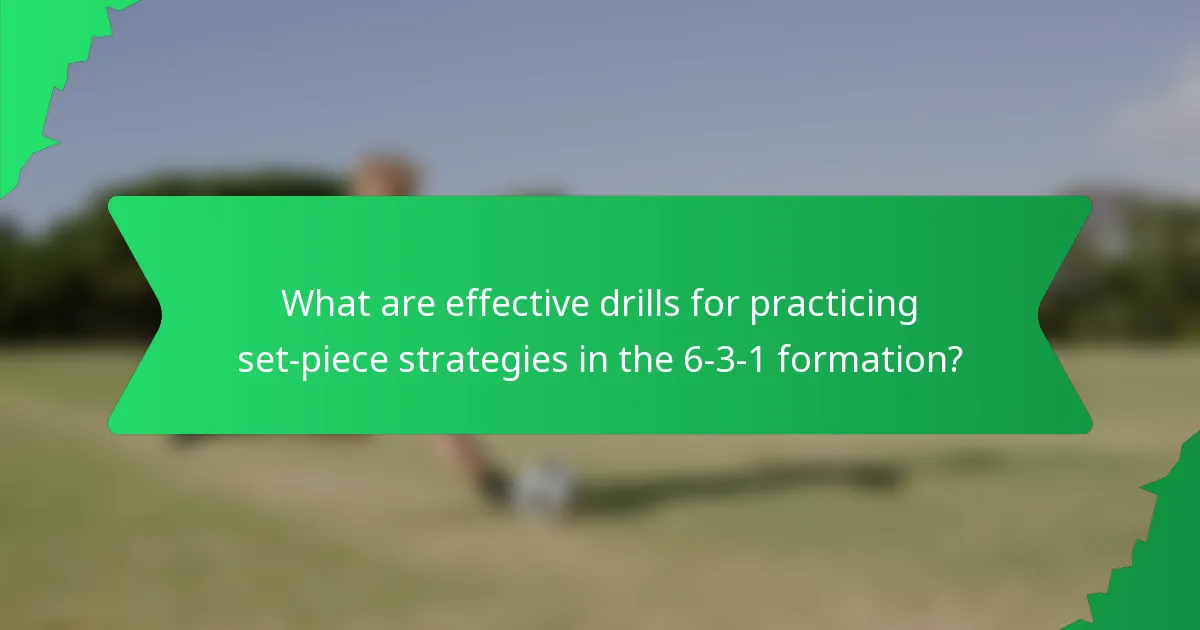 What are effective drills for practicing set-piece strategies in the 6-3-1 formation?